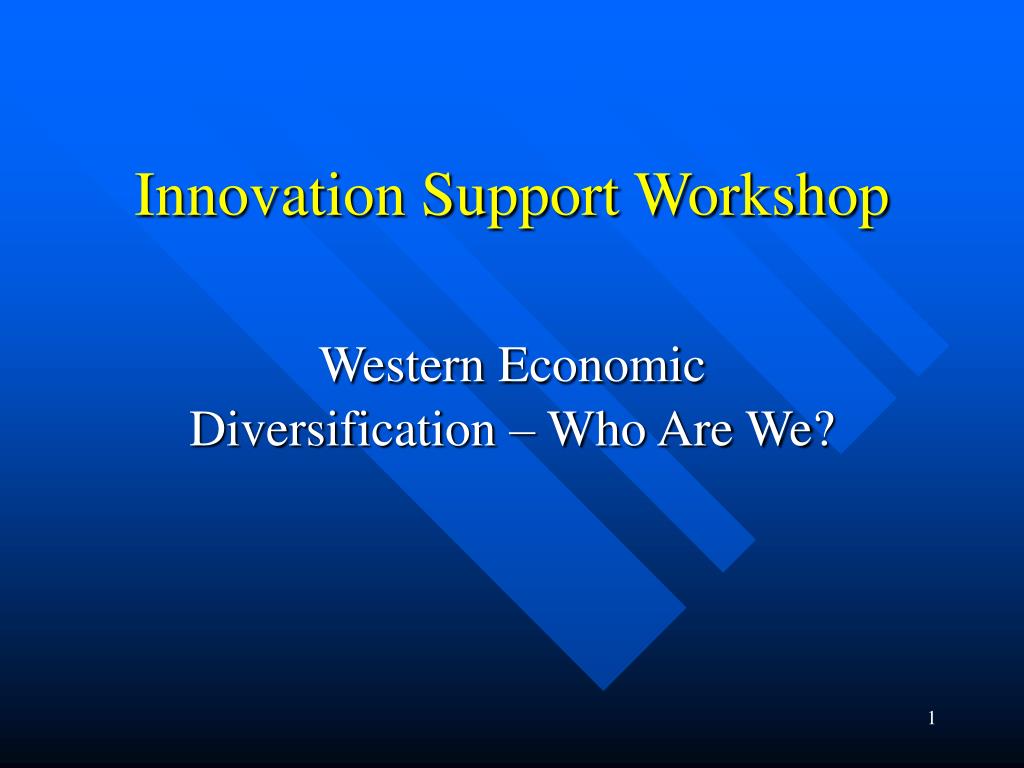 Innovation Support Workshop

Western Economic Diversification – Who Are We?

1